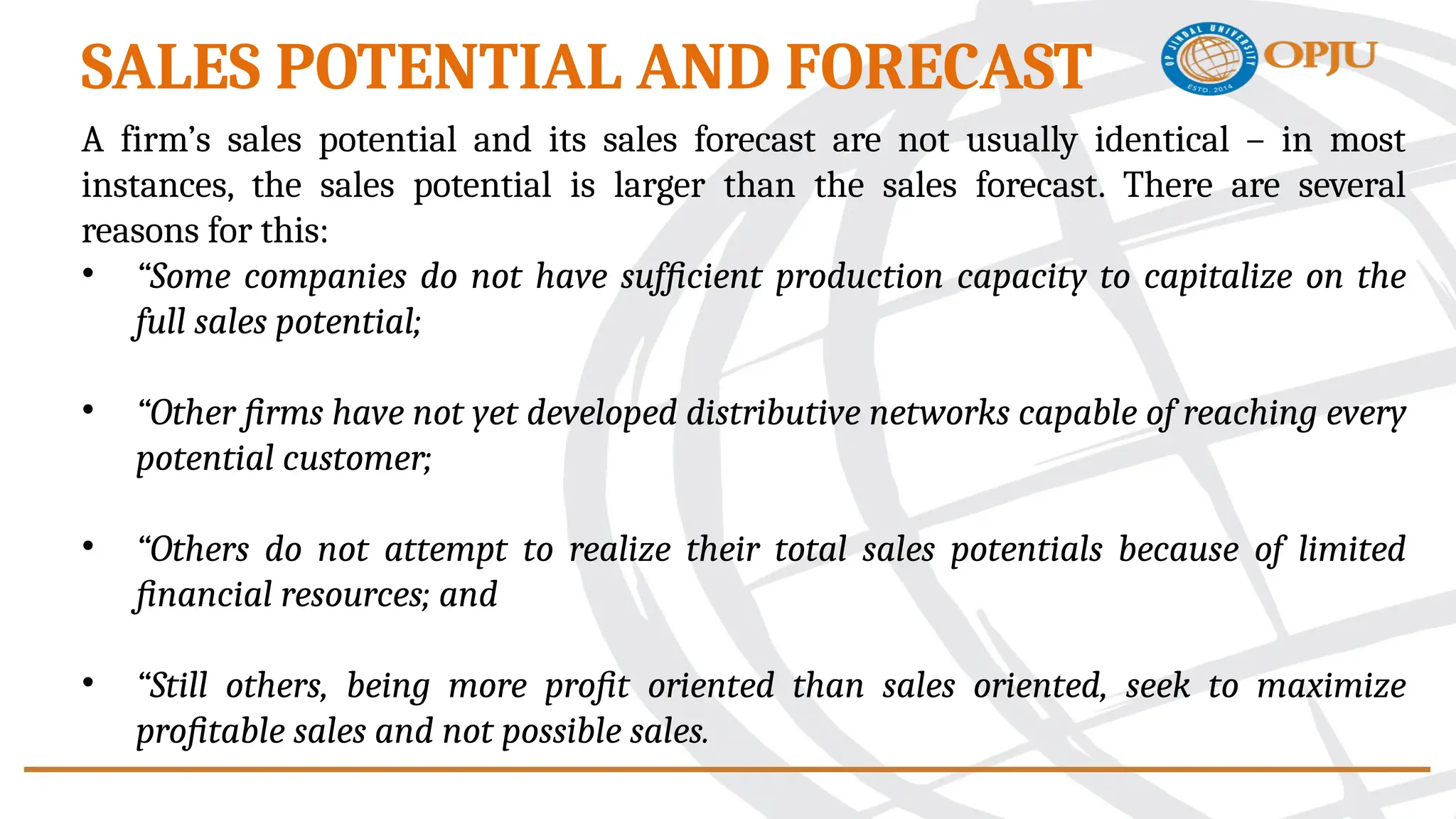 SALES POTENTIAL AND FORECAST

OP JINDAL UNIVERSITY ESTD. 2014 OPJU

A firm’s sales potential and its sales forecast are not usually identical – in most instances, the sales potential is larger than the sales forecast. There are several reasons for this:

• “Some companies do not have sufficient production capacity to capitalize on the full sales potential;

• “Other firms have not yet developed distributive networks capable of reaching every potential customer;

• “Others do not attempt to realize their total sales potentials because of limited financial resources; and

• “Still others, being more profit oriented than sales oriented, seek to maximize profitable sales and not possible sales.